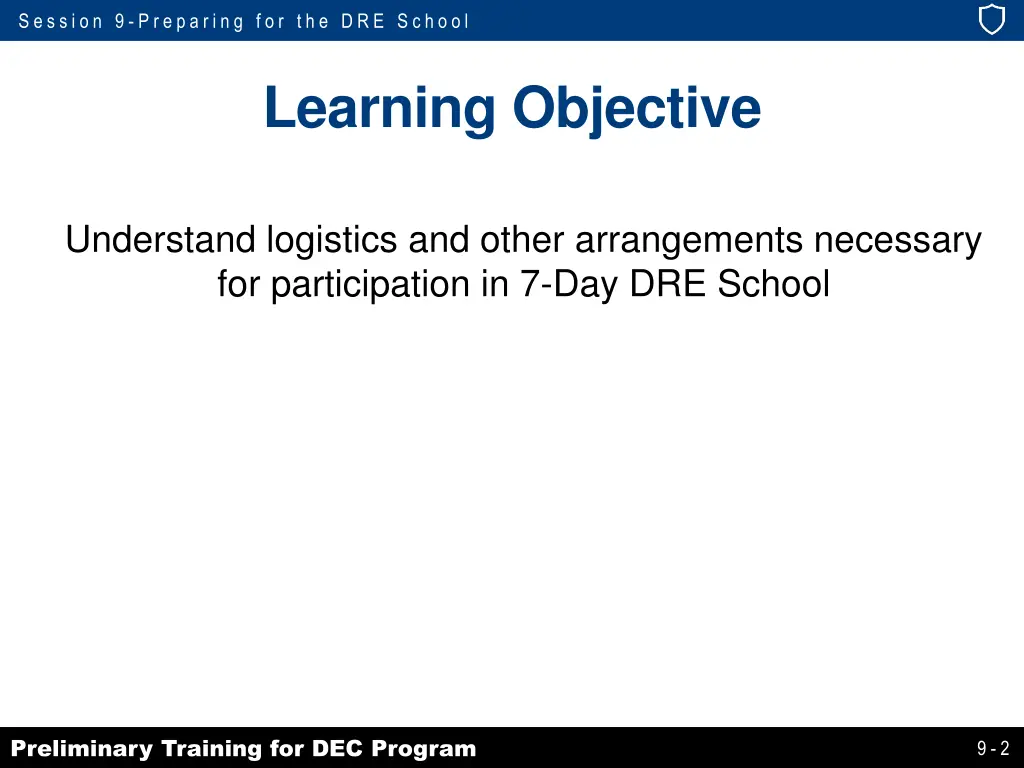 Session 9-Preparing for the DRE School

Learning Objective

Understand logistics and other arrangements necessary for participation in 7-Day DRE School

Preliminary Training for DEC Program

9-2